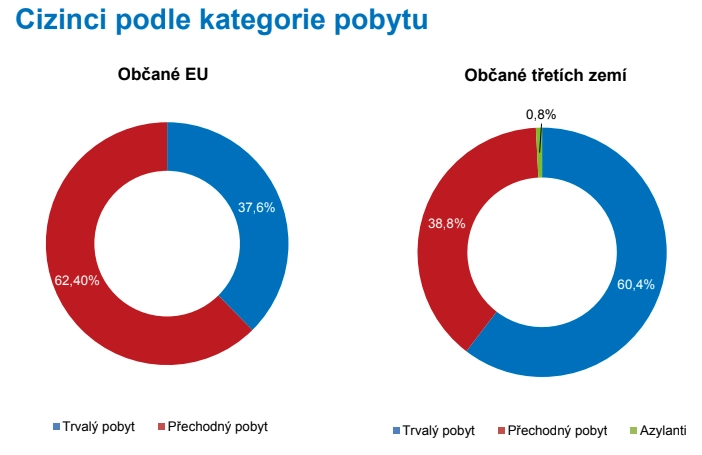 Cizinci podle kategorie pobytu

Občané EU

37,6%

62,40%

Trvalý pobyt  Přechodný pobyt

Občané třetích zemí

0,8%

38,8%

60,4%

Trvalý pobyt  Přechodný pobyt  Azylanti